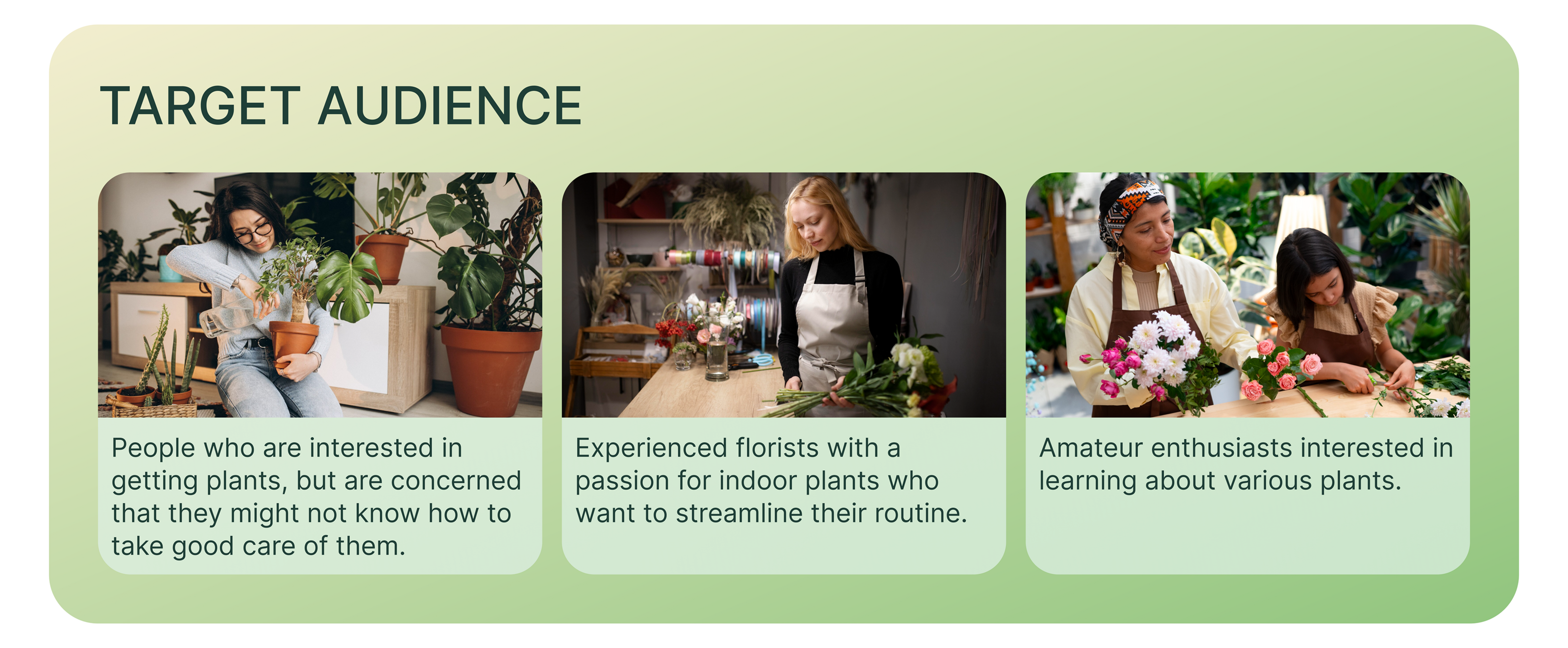 TARGET AUDIENCE

People who are interested in getting plants, but are concerned that they might not know how to take good care of them.

Experienced florists with a passion for indoor plants who want to streamline their routine.

Amateur enthusiasts interested in learning about various plants.